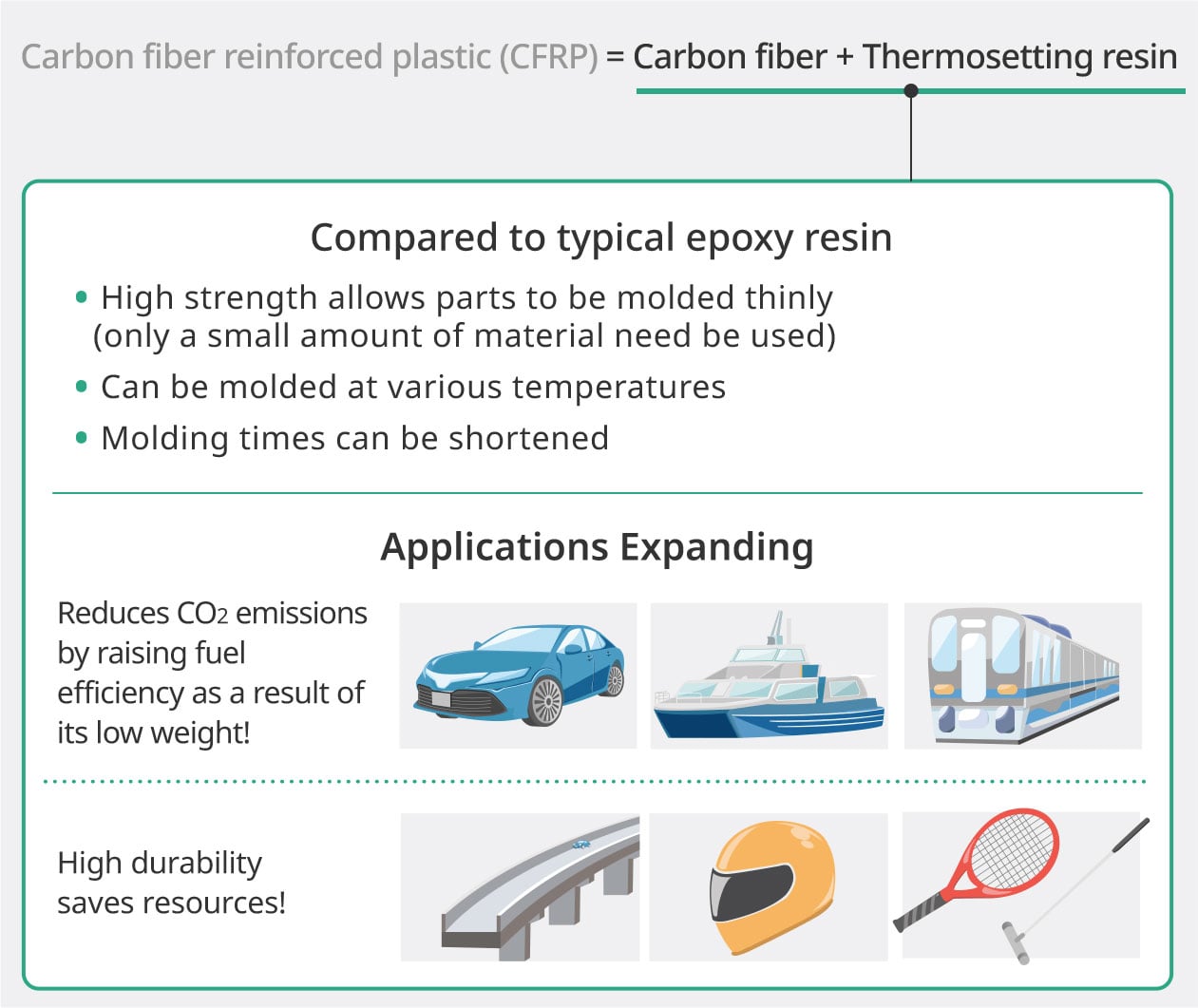 Carbon fiber reinforced plastic (CFRP) = Carbon fiber + Thermosetting resin

Compared to typical epoxy resin

• High strength allows parts to be molded thinly (only a small amount of material need be used)
• Can be molded at various temperatures
• Molding times can be shortened

Applications Expanding

Reduces $CO_2$ emissions by raising fuel efficiency as a result of its low weight!

High durability saves resources!